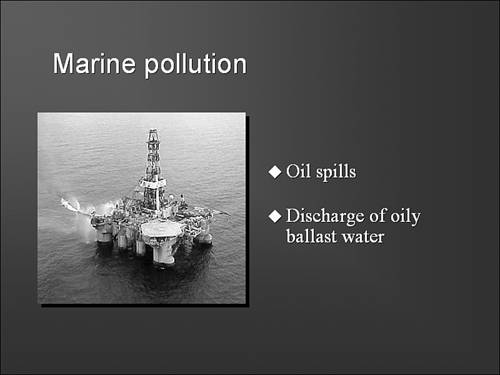 Marine pollution

◆ Oil spills

◆ Discharge of oily ballast water